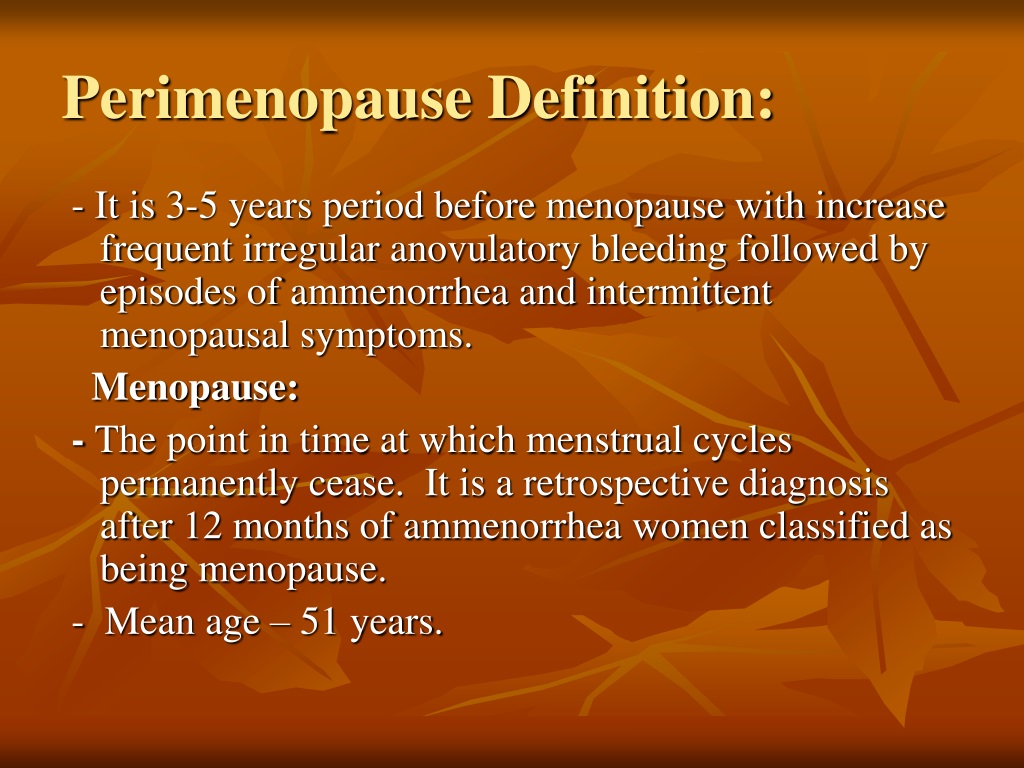 Perimenopause Definition:

- It is 3-5 years period before menopause with increase frequent irregular anovulatory bleeding followed by episodes of ammenorrhea and intermittent menopausal symptoms.

Menopause:

- The point in time at which menstrual cycles permanently cease. It is a retrospective diagnosis after 12 months of ammenorrhea women classified as being menopause.

- Mean age – 51 years.